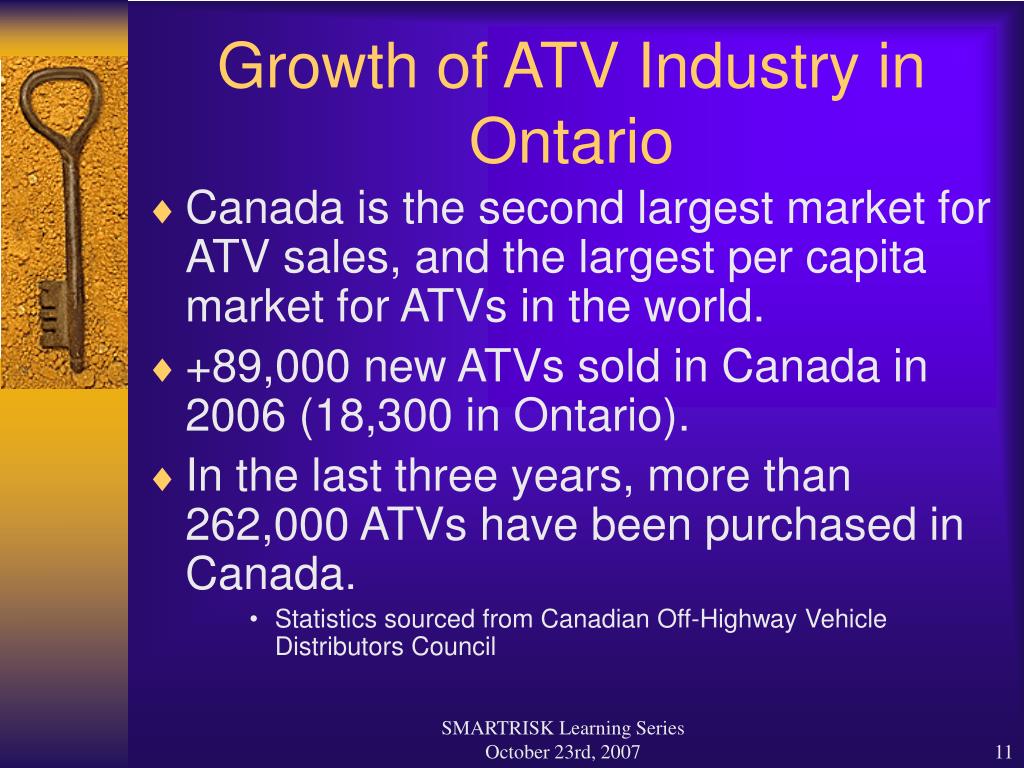 Growth of ATV Industry in Ontario

♦ Canada is the second largest market for ATV sales, and the largest per capita market for ATVs in the world.

♦ +89,000 new ATVs sold in Canada in 2006 (18,300 in Ontario).

♦ In the last three years, more than 262,000 ATVs have been purchased in Canada.

• Statistics sourced from Canadian Off-Highway Vehicle Distributors Council

SMARTRISK Learning Series
October 23rd, 2007

11